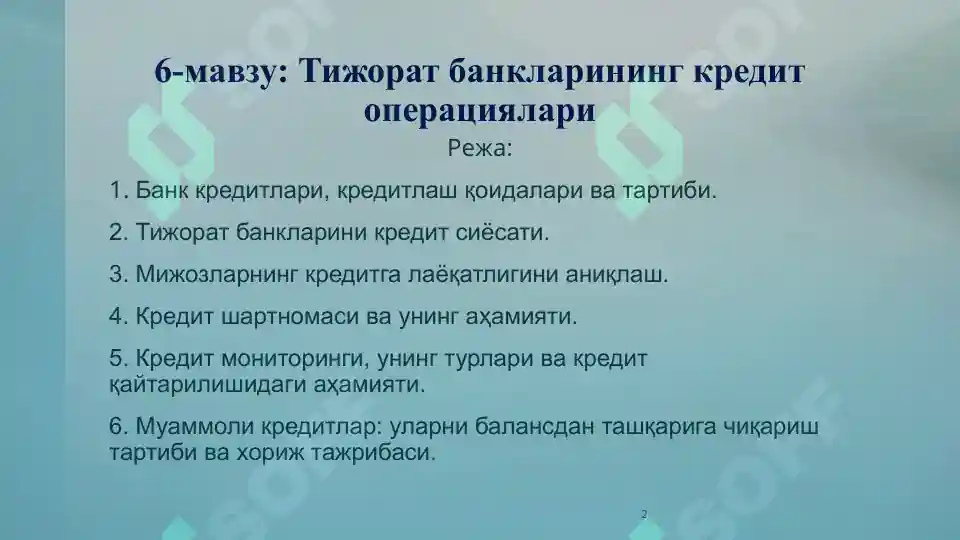 6-мавзу: Тижорат банкларининг кредит операциялари

Режа:

1. Банк кредитлари, кредитлаш қоидалари ва тартиби.

2. Тижорат банкларини кредит сиёсати.

3. Мижозларнинг кредитга лаёқатлигини аниқлаш.

4. Кредит шартномаси ва унинг аҳамияти.

5. Кредит мониторинги, унинг турлари ва кредит қайтарилишидаги аҳамияти.

6. Муаммоли кредитлар: уларни балансдан ташқарига чиқариш тартиби ва хориж тажрибаси.

2

SOF